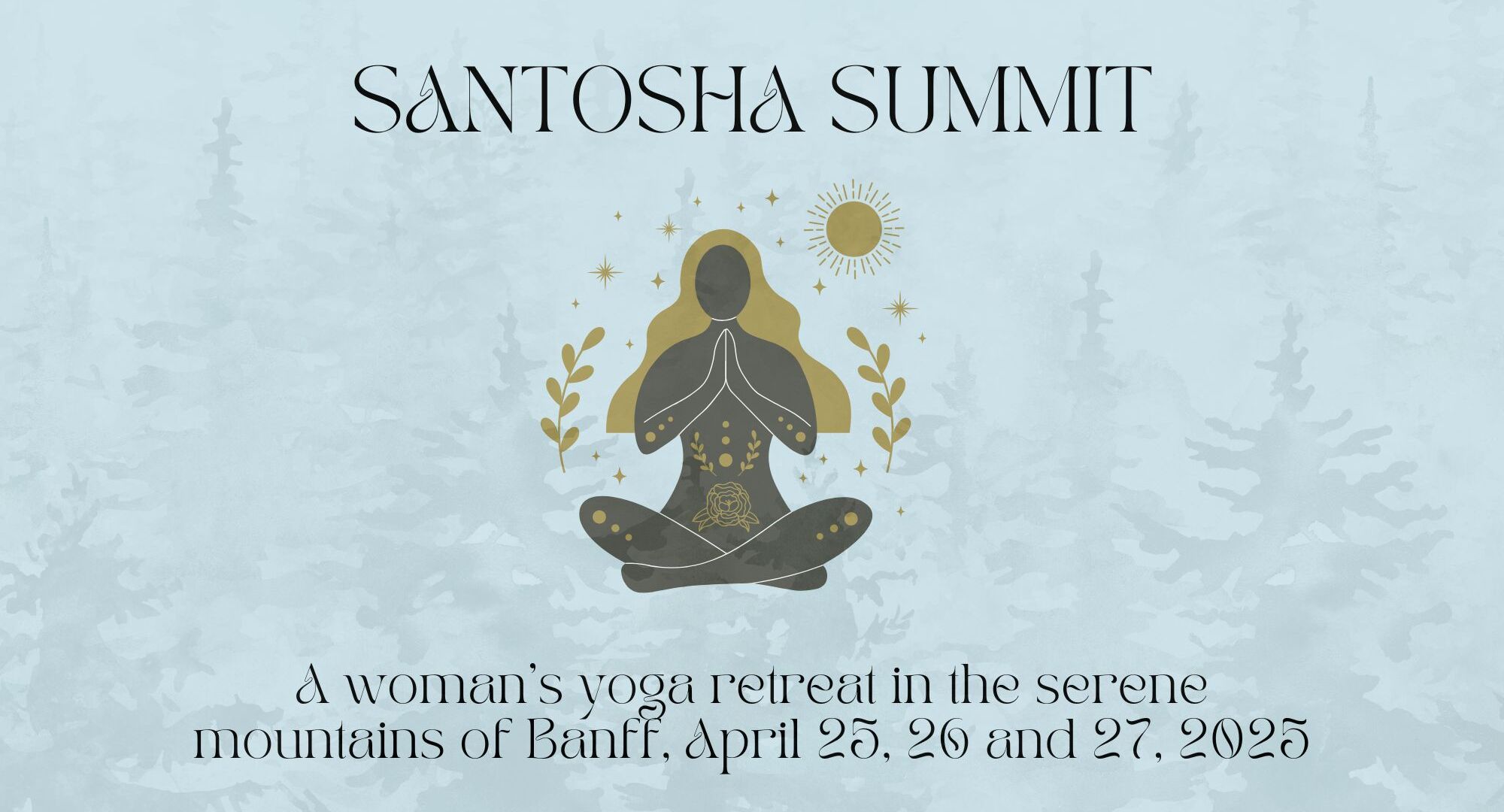 SANTOSHA SUMMIT

A woman's yoga retreat in the serene mountains of Banff, April 25, 26 and 27, 2025